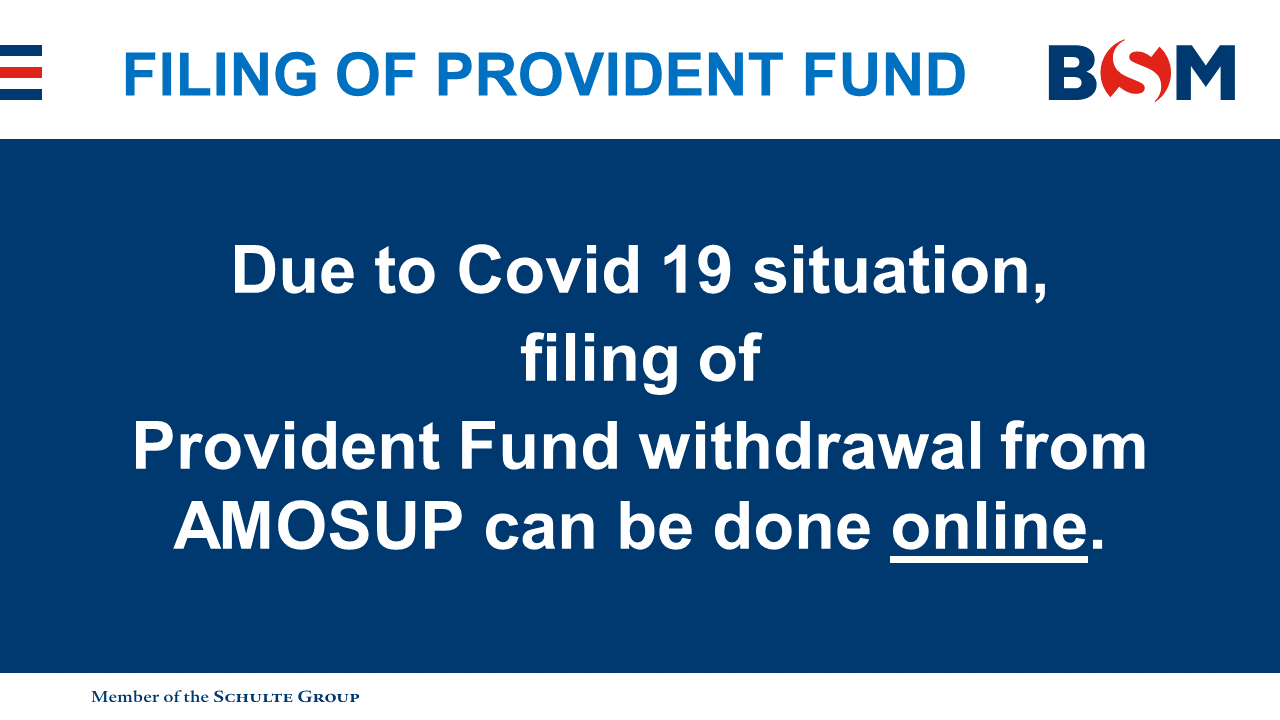 FILING OF PROVIDENT FUND

BSM

Due to Covid 19 situation, filing of Provident Fund withdrawal from AMOSUP can be done online.

Member of the SCHULTE GROUP